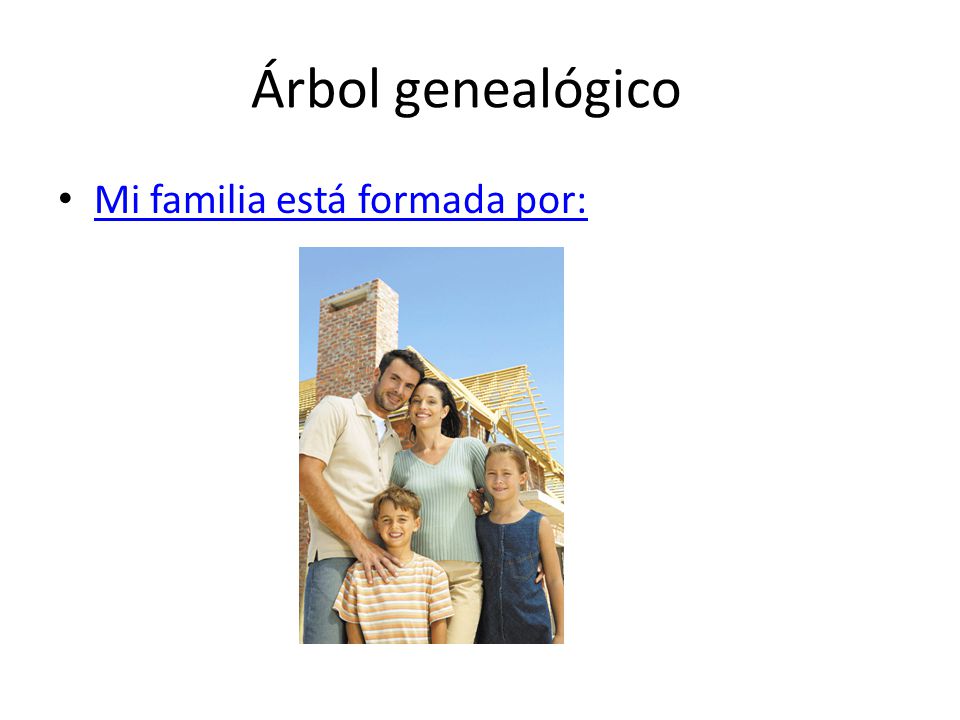 Árbol genealógico

• Mi familia está formada por: